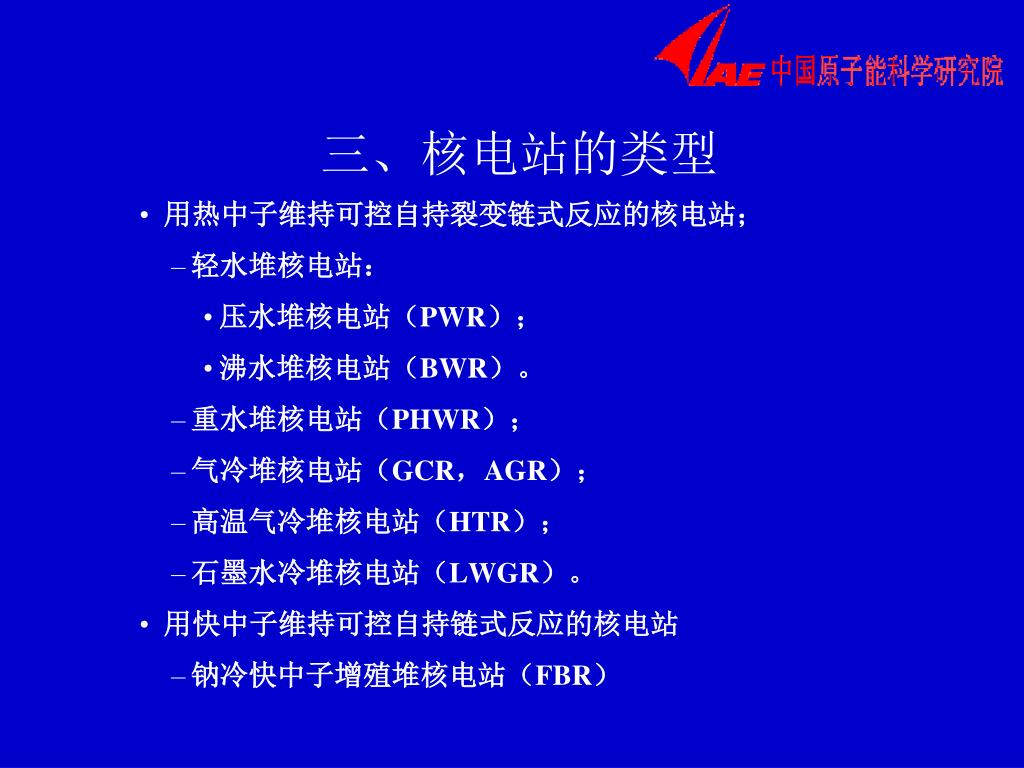 CIAE 中国原子能科学研究院

三、核电站的类型

• 用热中子维持可控自持裂变链式反应的核电站；

– 轻水堆核电站：

• 压水堆核电站（PWR）；

• 沸水堆核电站（BWR）。

– 重水堆核电站（PHWR）；

– 气冷堆核电站（GCR，AGR）；

– 高温气冷堆核电站（HTR）；

– 石墨水冷堆核电站（LWGR）。

• 用快中子维持可控自持链式反应的核电站

– 钠冷快中子增殖堆核电站（FBR）